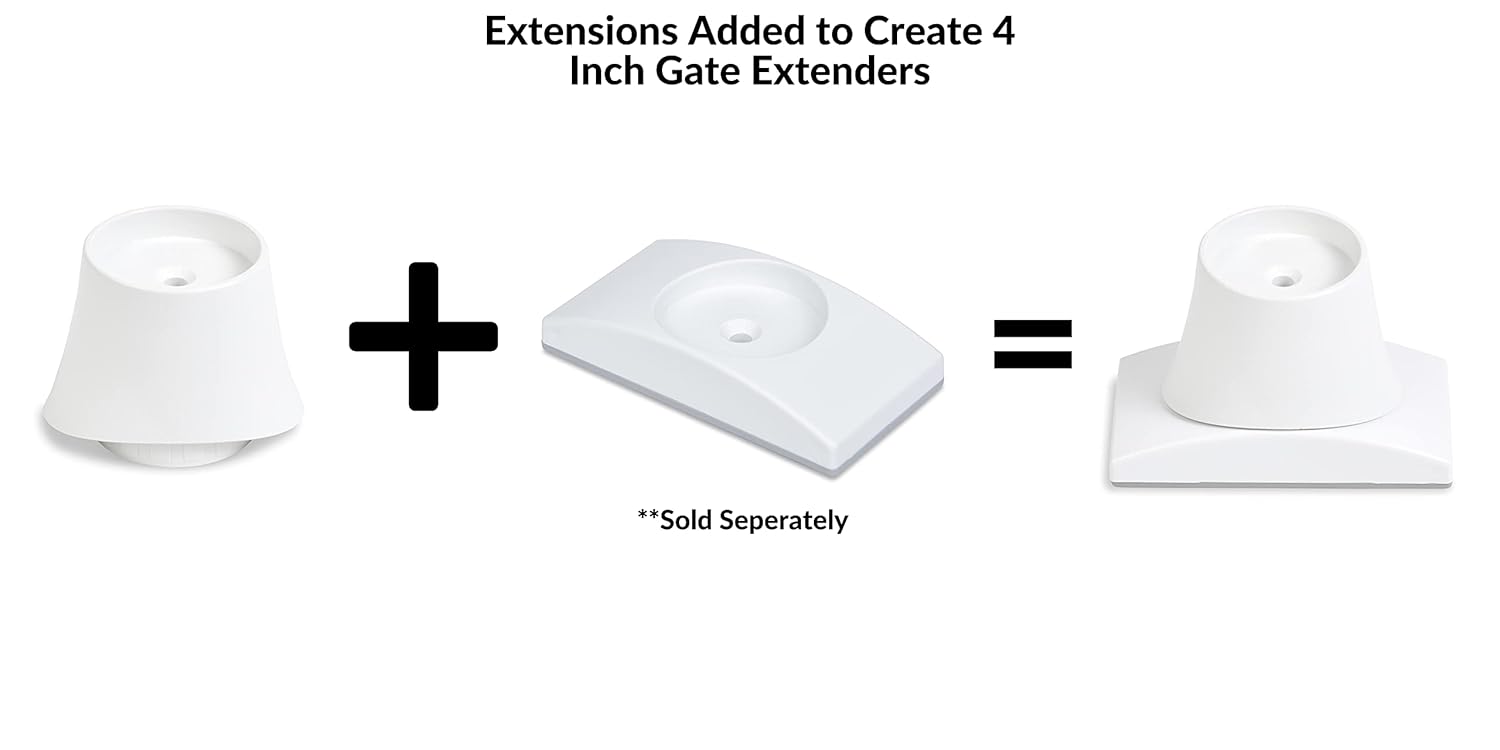 Extensions Added to Create 4 Inch Gate Extenders

+

=

**Sold Seperately